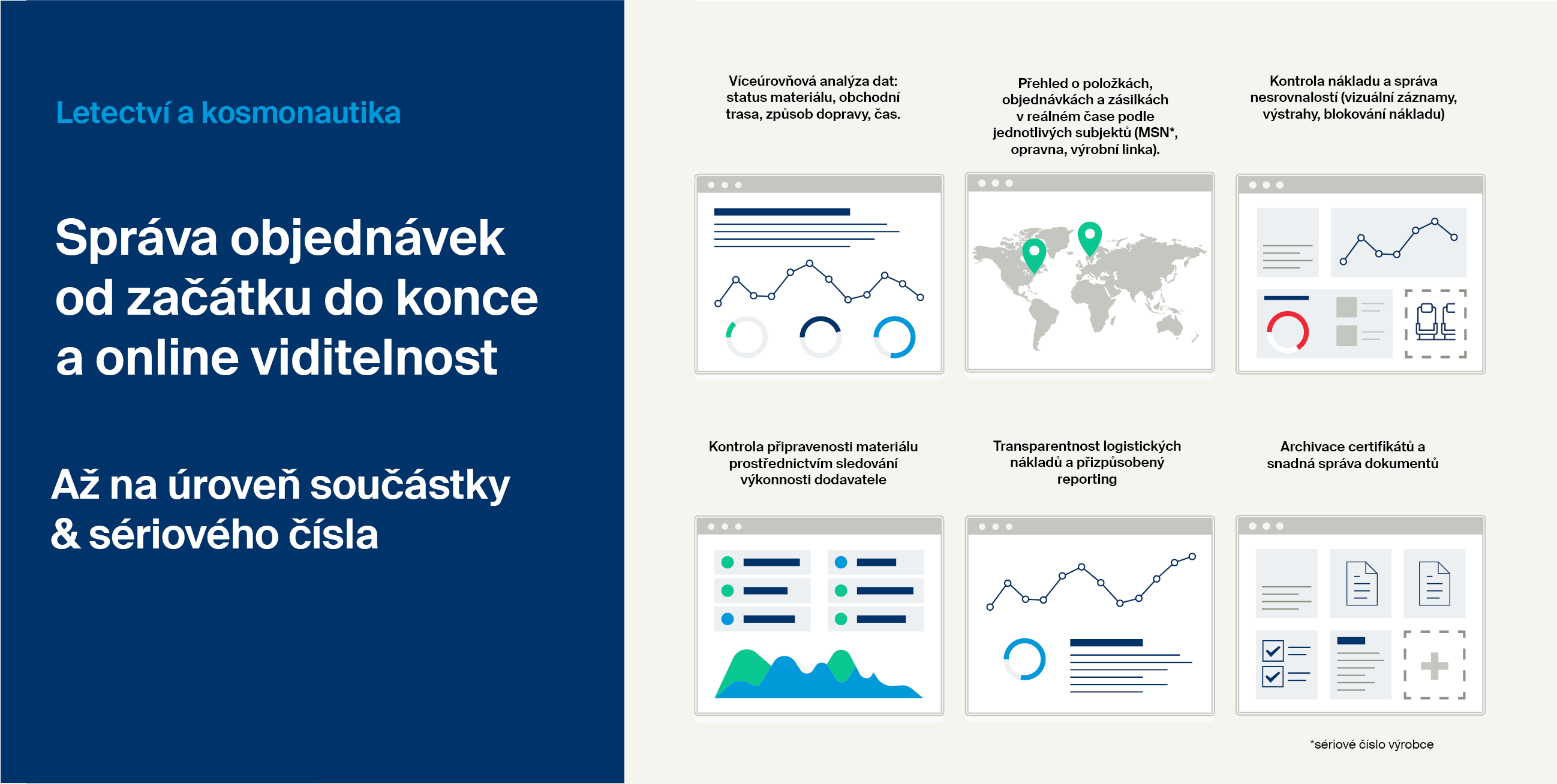 Letectví a kosmonautika

Správa objednávek od začátku do konce a online viditelnost

Až na úroveň součástky & sériového čísla

Víceúrovňová analýza dat: status materiálu, obchodní trasa, způsob dopravy, čas.

Přehled o položkách, objednávkách a zásilkách v reálném čase podle jednotlivých subjektů (MSN*, opravna, výrobní linka).

Kontrola nákladu a správa nesrovnalostí (vizuální záznamy, výstrahy, blokování nákladu)

Kontrola připravenosti materiálu prostřednictvím sledování výkonnosti dodavatele

Transparentnost logistických nákladů a přizpůsobený reporting

Archivace certifikátů a snadná správa dokumentů

*sériové číslo výrobce